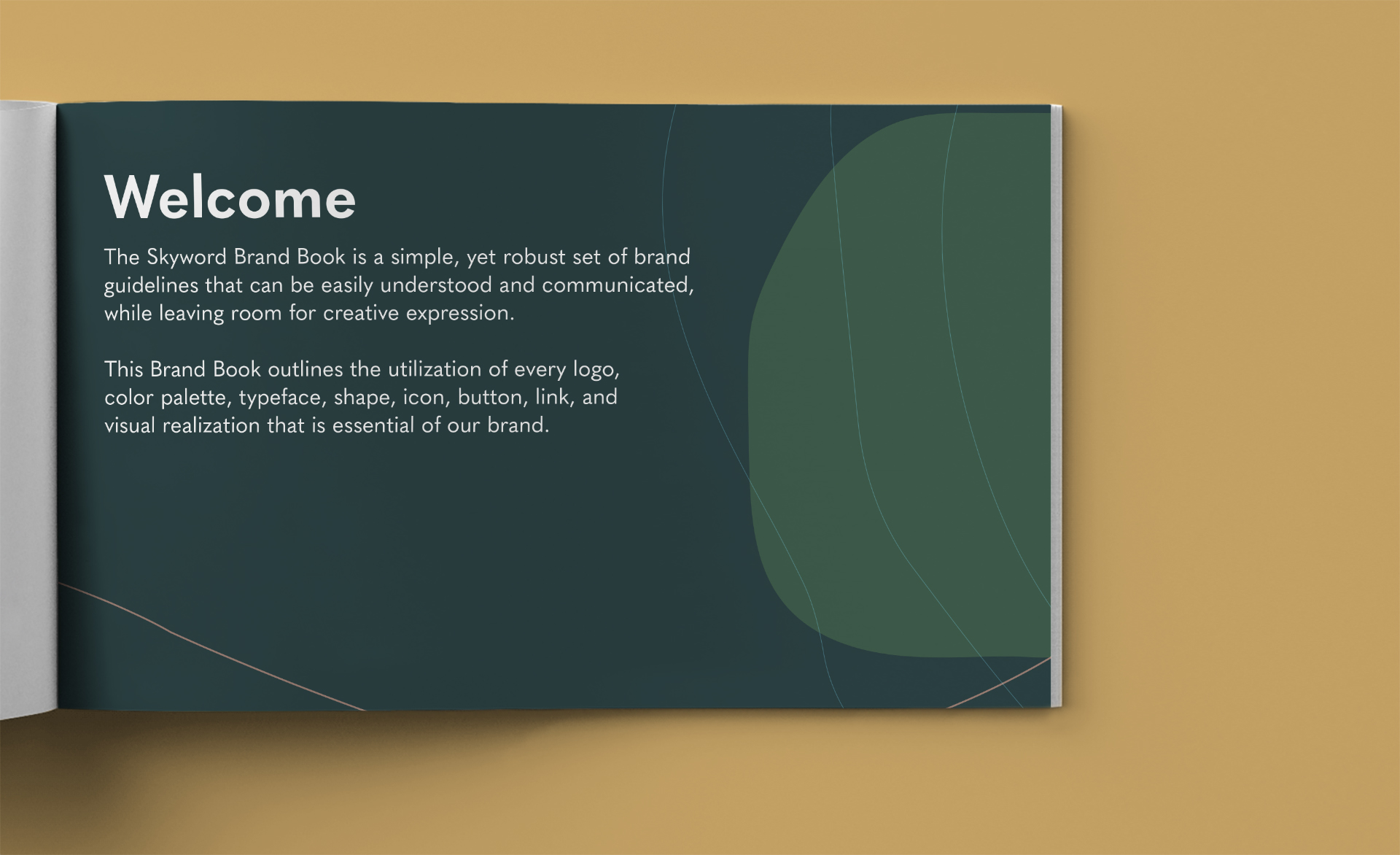 Welcome

The Skyword Brand Book is a simple, yet robust set of brand guidelines that can be easily understood and communicated, while leaving room for creative expression.

This Brand Book outlines the utilization of every logo, color palette, typeface, shape, icon, button, link, and visual realization that is essential of our brand.